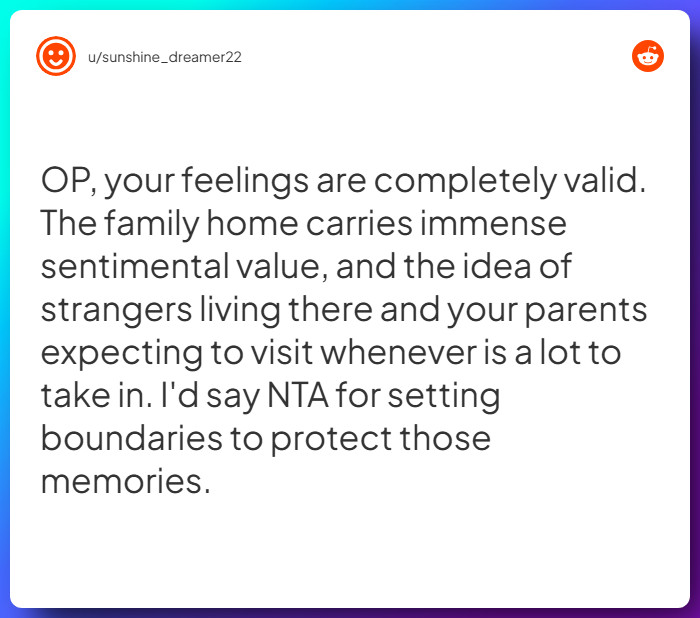 u/sunshine_dreamer22

OP, your feelings are completely valid. The family home carries immense sentimental value, and the idea of strangers living there and your parents expecting to visit whenever is a lot to take in. I'd say NTA for setting boundaries to protect those memories.